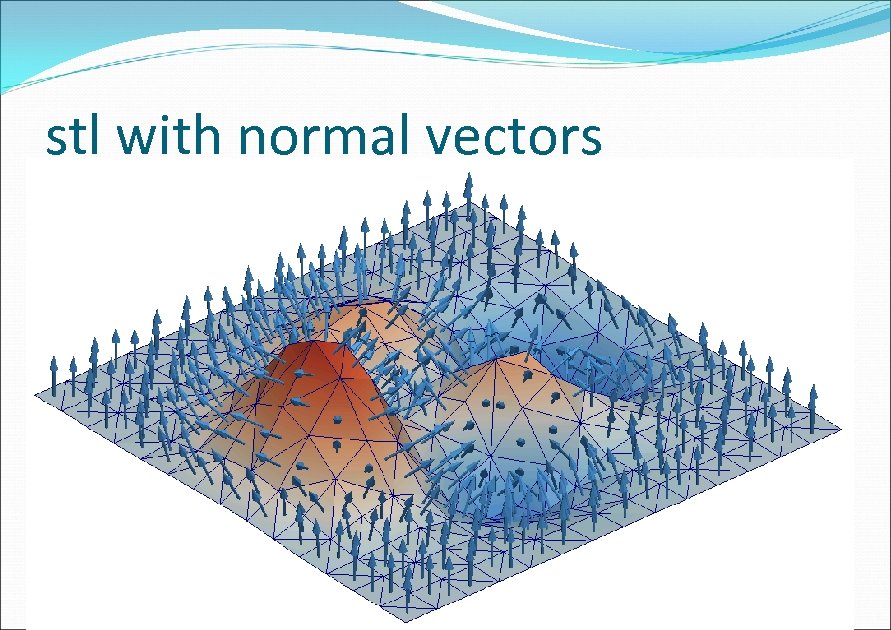 stl with normal vectors